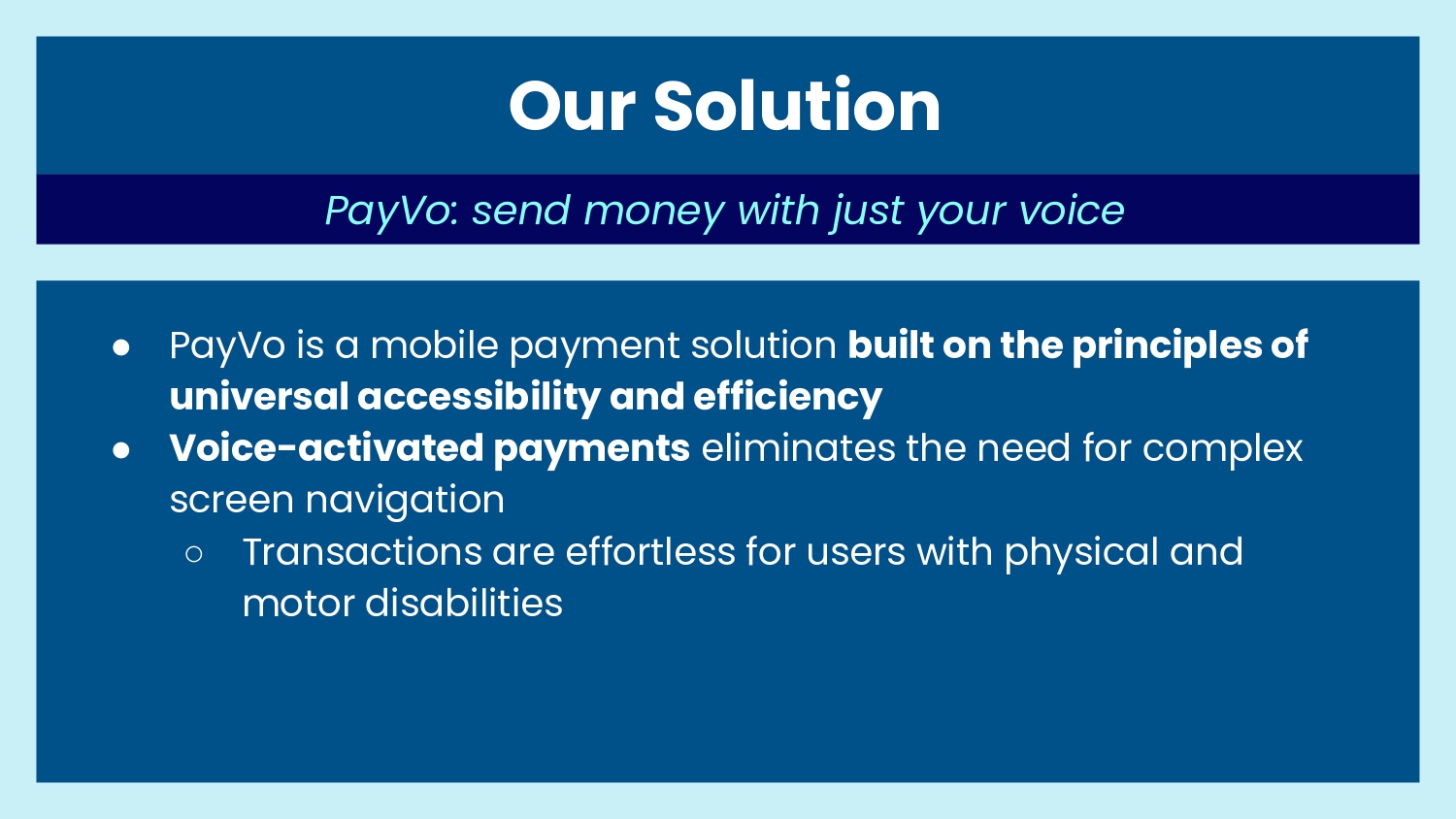 Our Solution

PayVo: send money with just your voice

● PayVo is a mobile payment solution built on the principles of universal accessibility and efficiency
● Voice-activated payments eliminates the need for complex screen navigation
  ○ Transactions are effortless for users with physical and motor disabilities